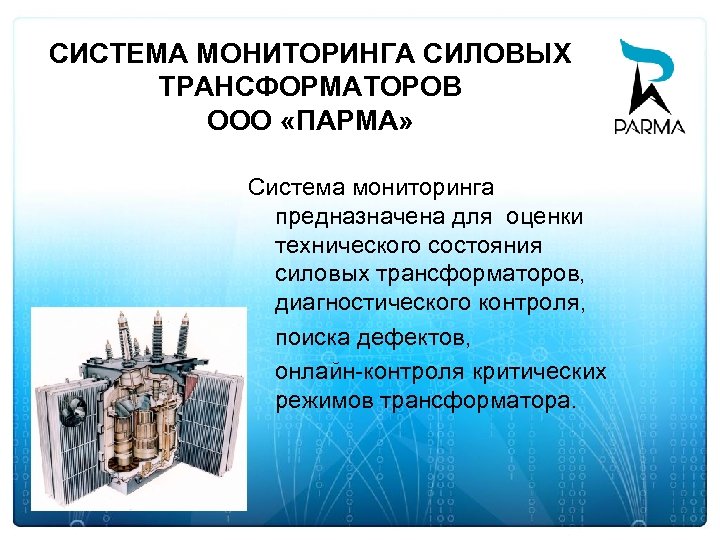 СИСТЕМА МОНИТОРИНГА СИЛОВЫХ ТРАНСФОРМАТОРОВ
ООО «ПАРМА»

PARMA

Система мониторинга предназначена для оценки технического состояния силовых трансформаторов, диагностического контроля,

поиска дефектов,

онлайн-контроля критических режимов трансформатора.